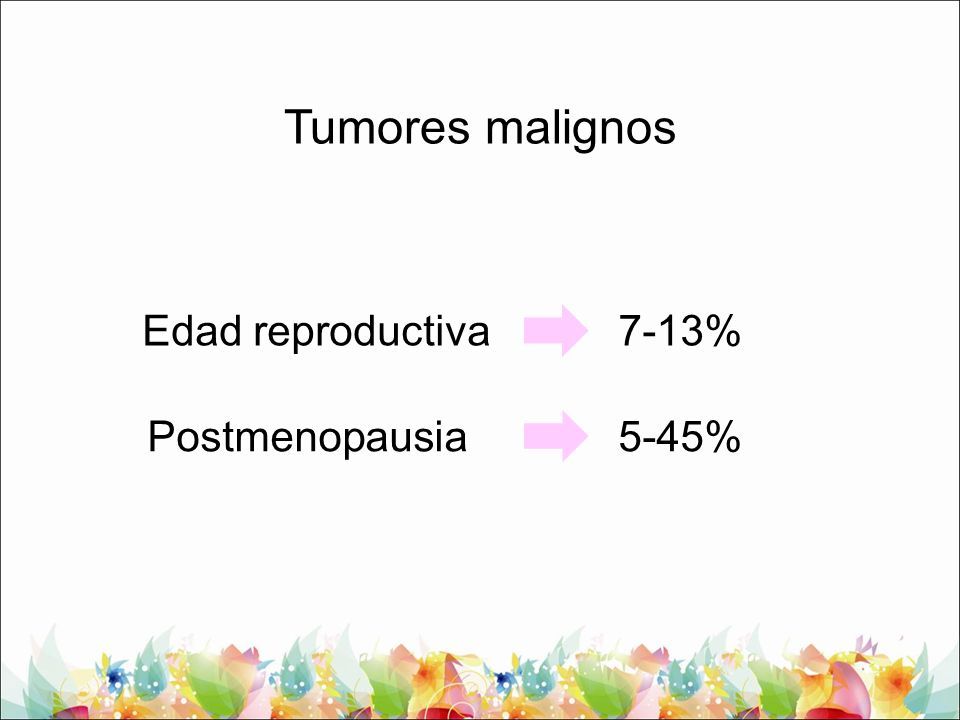 Tumores malignos

Edad reproductiva 7-13%

Postmenopausia 5-45%